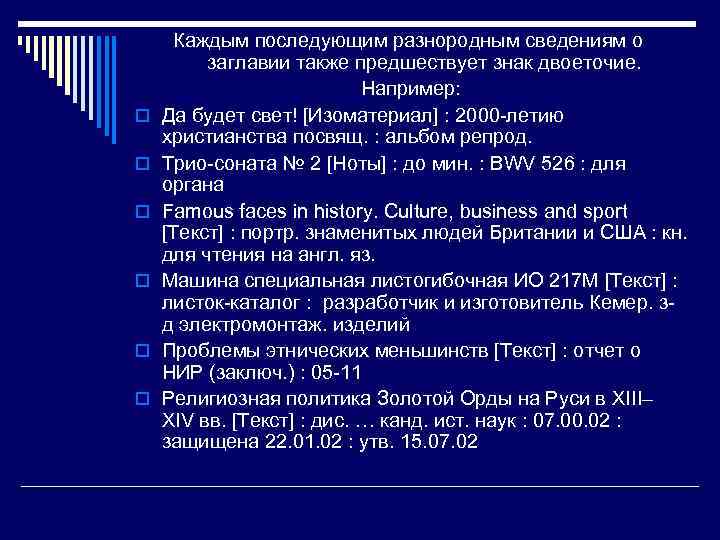 Каждым последующим разнородным сведениям о заглавии также предшествует знак двоеточие.

Например:

Да будет свет! [Изоматериал] : 2000-летию христианства посвящ. : альбом репрод.

Трио-соната № 2 [Ноты] : до мин. : BWV 526 : для органа

Famous faces in history. Culture, business and sport [Текст] : портр. знаменитых людей Британии и США : кн. для чтения на англ. яз.

Машина специальная листогибочная ИО 217М [Текст] : листок-каталог : разработчик и изготовитель Кемер. з-д электромонтаж. изделий

Проблемы этнических меньшинств [Текст] : отчет о НИР (заключ.) : 05-11

Религиозная политика Золотой Орды на Руси в XIII–XIV вв. [Текст] : дис. … канд. ист. наук : 07.00.02 : защищена 22.01.02 : утв. 15.07.02